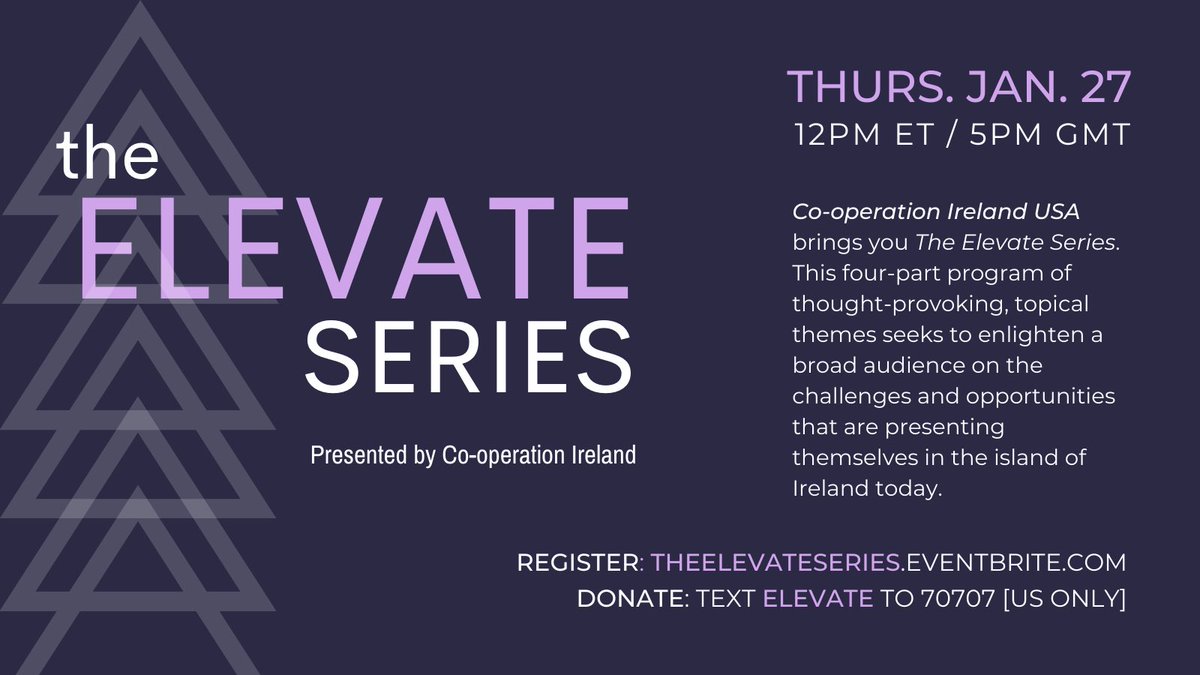 the ELEVATE SERIES

Presented by Co-operation Ireland

THURS. JAN. 27
12PM ET / 5PM GMT

Co-operation Ireland USA brings you The Elevate Series. This four-part program of thought-provoking, topical themes seeks to enlighten a broad audience on the challenges and opportunities that are presenting themselves in the island of Ireland today.

REGISTER: THEELEVATESERIES.EVENTBRITE.COM
DONATE: TEXT ELEVATE TO 70707 [US ONLY]